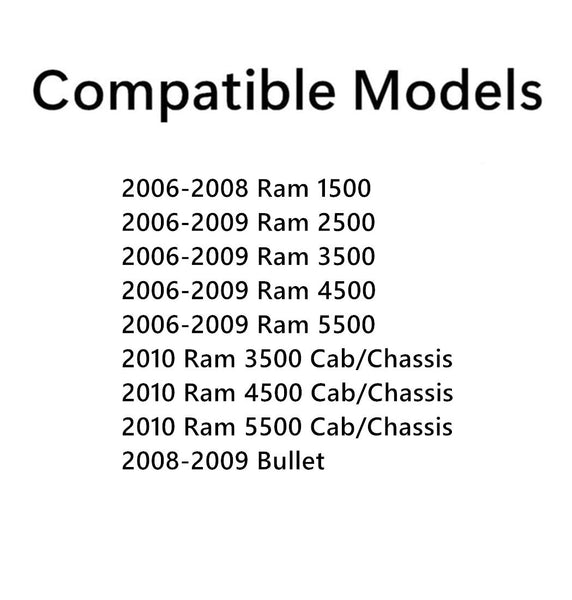 Compatible Models

2006-2008 Ram 1500
2006-2009 Ram 2500
2006-2009 Ram 3500
2006-2009 Ram 4500
2006-2009 Ram 5500
2010 Ram 3500 Cab/Chassis
2010 Ram 4500 Cab/Chassis
2010 Ram 5500 Cab/Chassis
2008-2009 Bullet